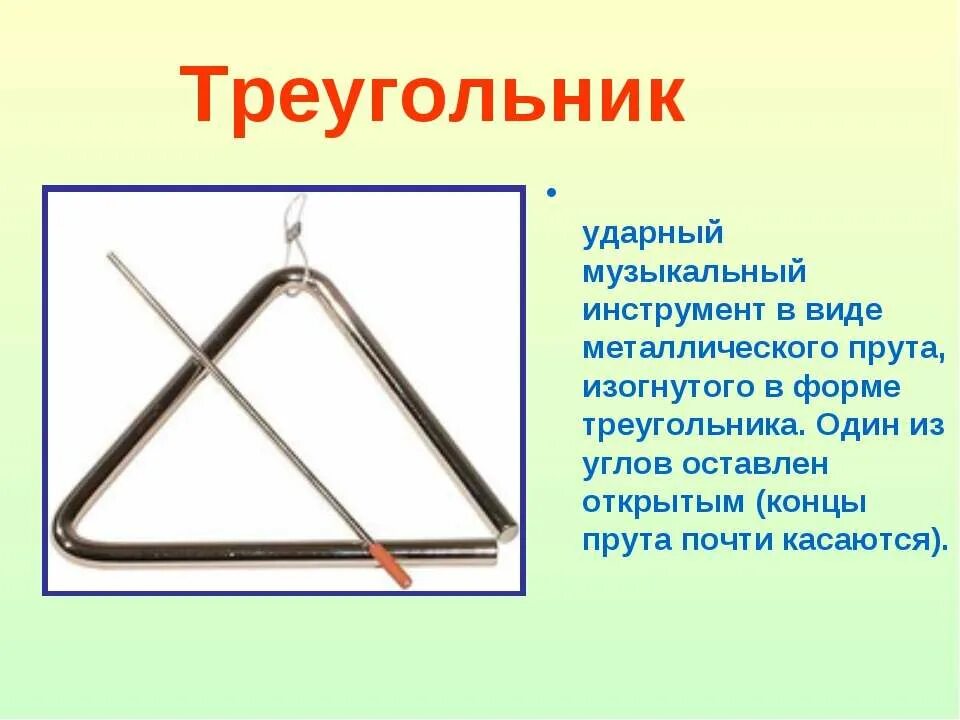 Треугольник

•

ударный музыкальный инструмент в виде металлического прута, изогнутого в форме треугольника. Один из углов оставлен открытым (концы прута почти касаются).